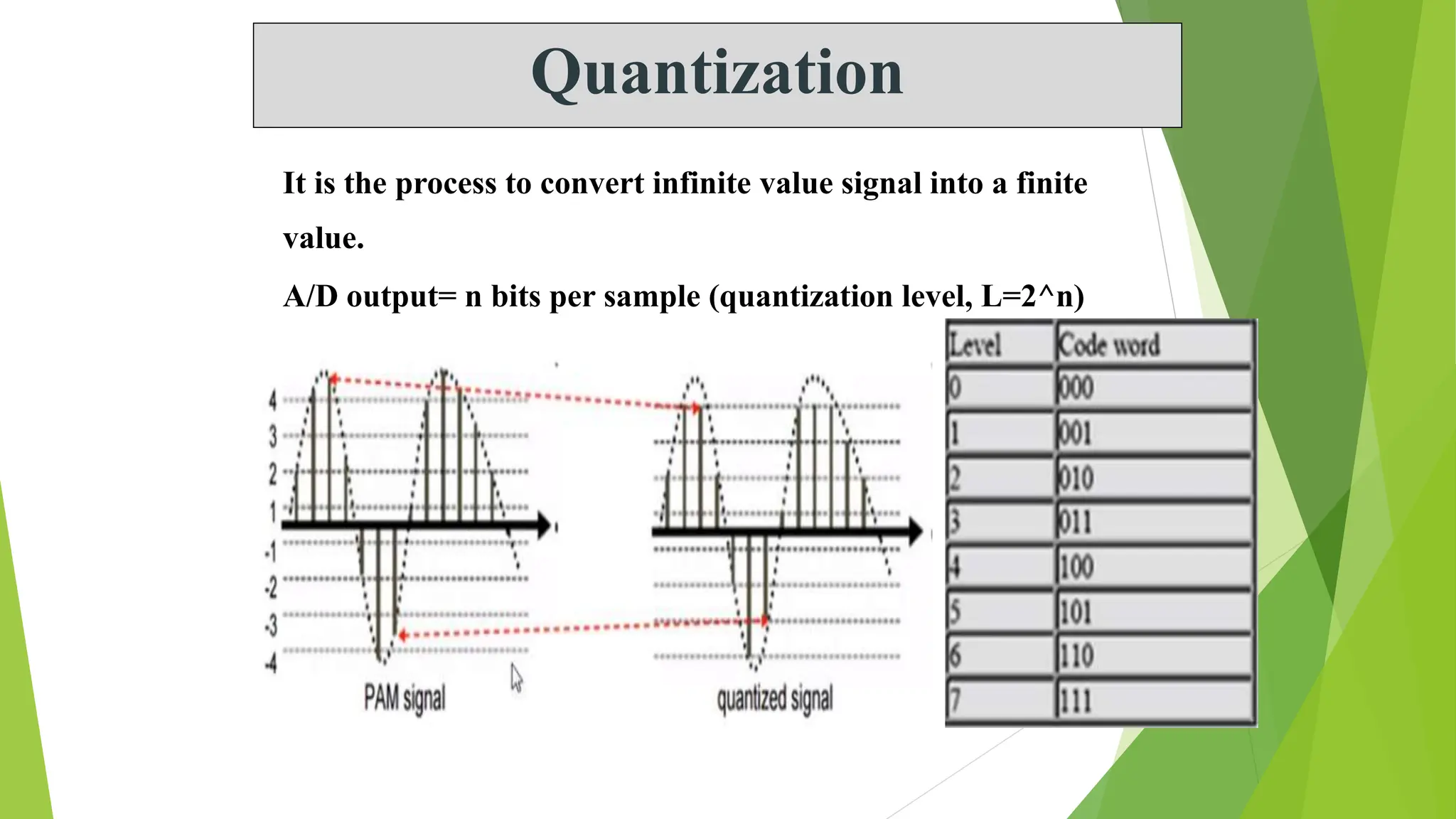 Quantization

It is the process to convert infinite value signal into a finite value.

A/D output= n bits per sample (quantization level, L=2^n)

4
3
2
1
-1
-2
-3
-4

PAM signal

quantized signal

| Level | Code word |
|---|---|
| 0 | 000 |
| 1 | 001 |
| 2 | 010 |
| 3 | 011 |
| 4 | 100 |
| 5 | 101 |
| 6 | 110 |
| 7 | 111 |